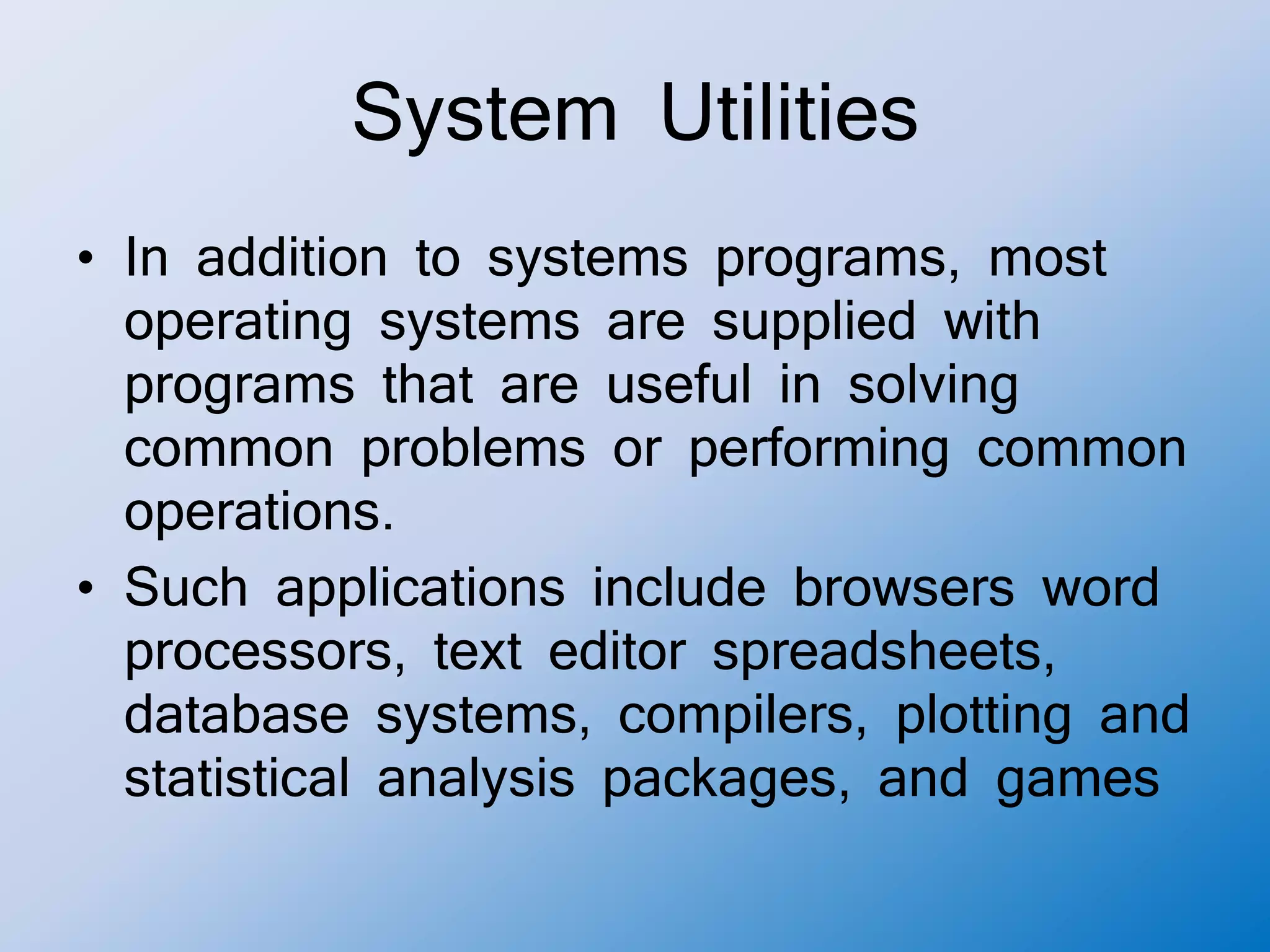 System Utilities

• In addition to systems programs, most operating systems are supplied with programs that are useful in solving common problems or performing common operations.

• Such applications include browsers word processors, text editor spreadsheets, database systems, compilers, plotting and statistical analysis packages, and games